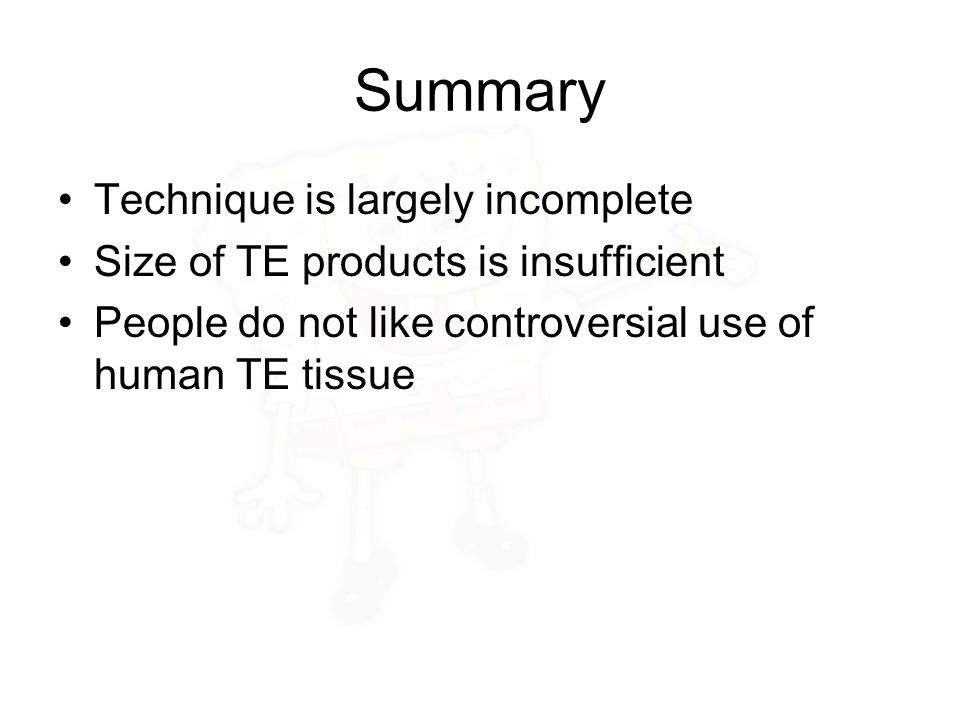 Summary

• Technique is largely incomplete
• Size of TE products is insufficient
• People do not like controversial use of human TE tissue